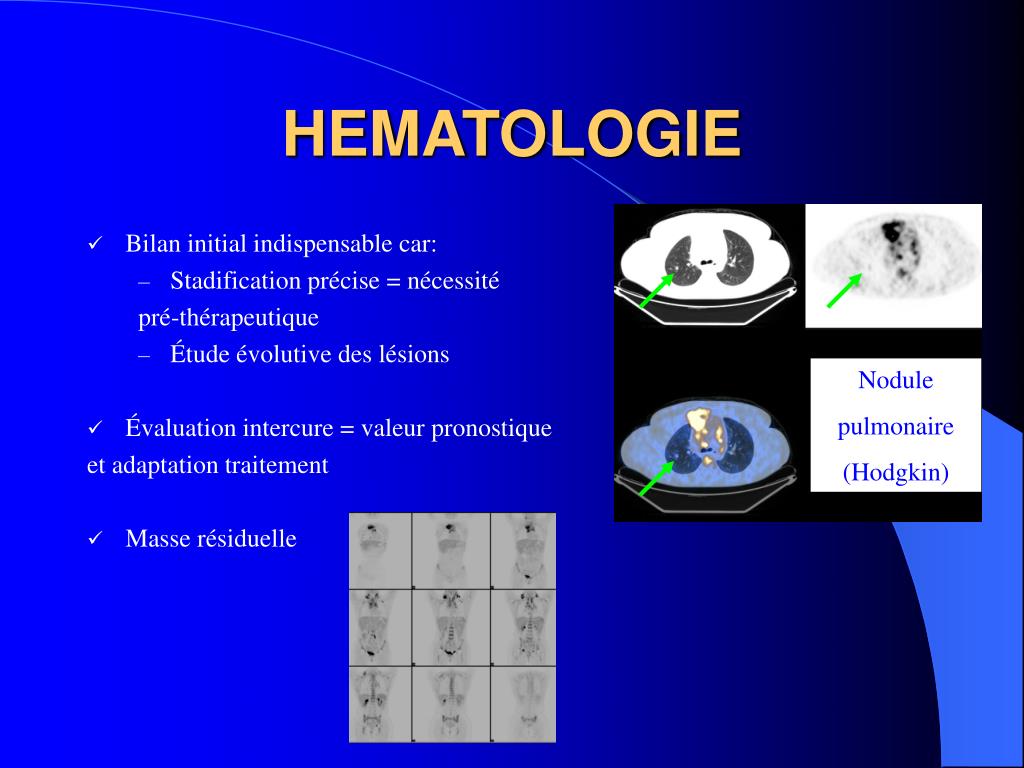 HEMATOLOGIE

✓ Bilan initial indispensable car:

– Stadification précise = nécessité pré-thérapeutique

– Étude évolutive des lésions

✓ Évaluation intercure = valeur pronostique et adaptation traitement

✓ Masse résiduelle

Nodule pulmonaire (Hodgkin)